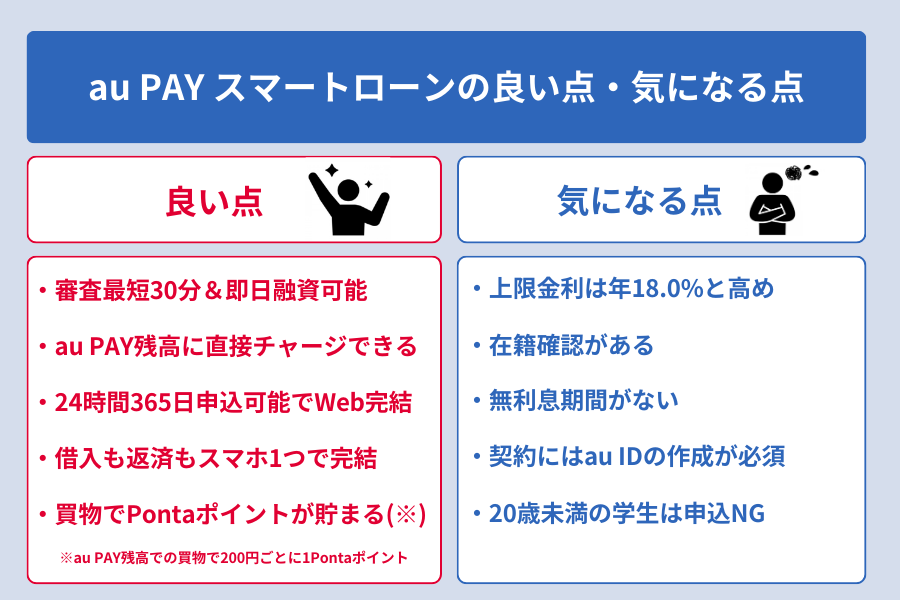 au PAY スマートローンの良い点・気になる点

良い点

・審査最短30分＆即日融資可能

・au PAY残高に直接チャージできる

・24時間365日申込可能でWeb完結

・借入も返済もスマホ1つで完結

・買物でPontaポイントが貯まる(※)

※au PAY残高での買物で200円ごとに1Pontaポイント

気になる点

・上限金利は年18.0%と高め

・在籍確認がある

・無利息期間がない

・契約にはau IDの作成が必須

・20歳未満の学生は申込NG